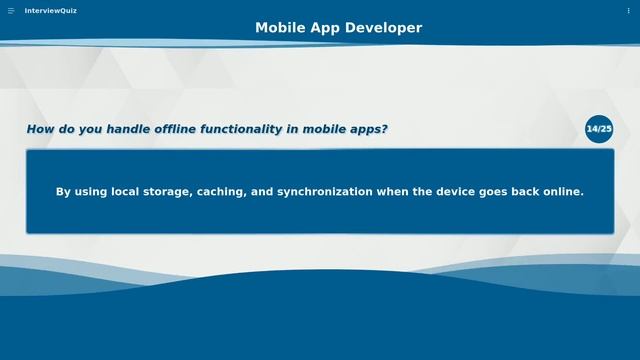 InterviewQuiz

Mobile App Developer

How do you handle offline functionality in mobile apps?

14/25

By using local storage, caching, and synchronization when the device goes back online.